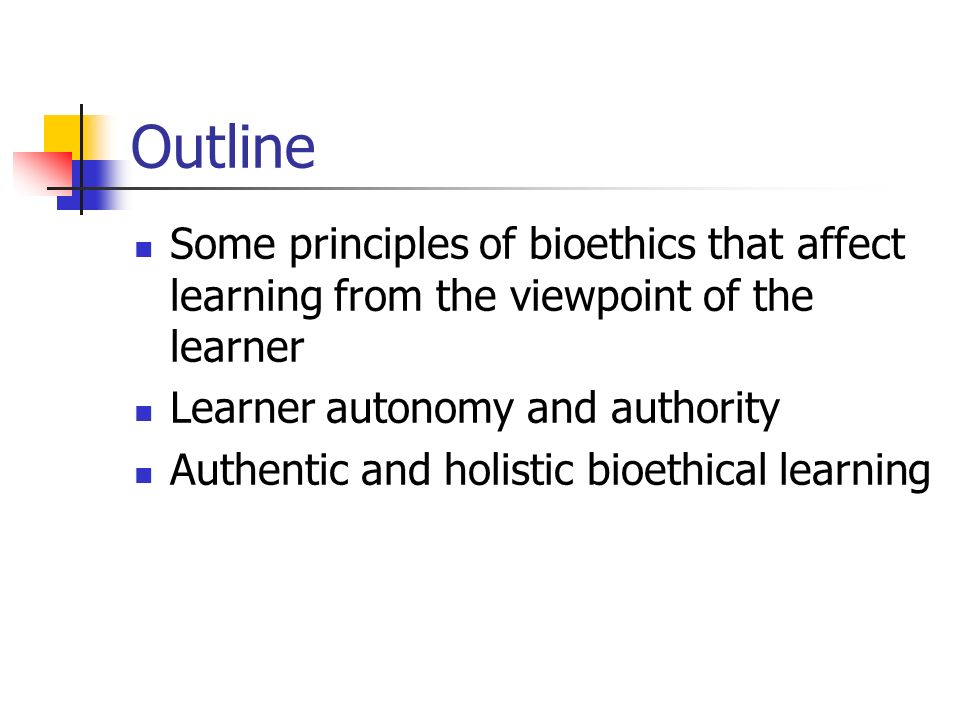 Outline

- Some principles of bioethics that affect learning from the viewpoint of the learner
- Learner autonomy and authority
- Authentic and holistic bioethical learning